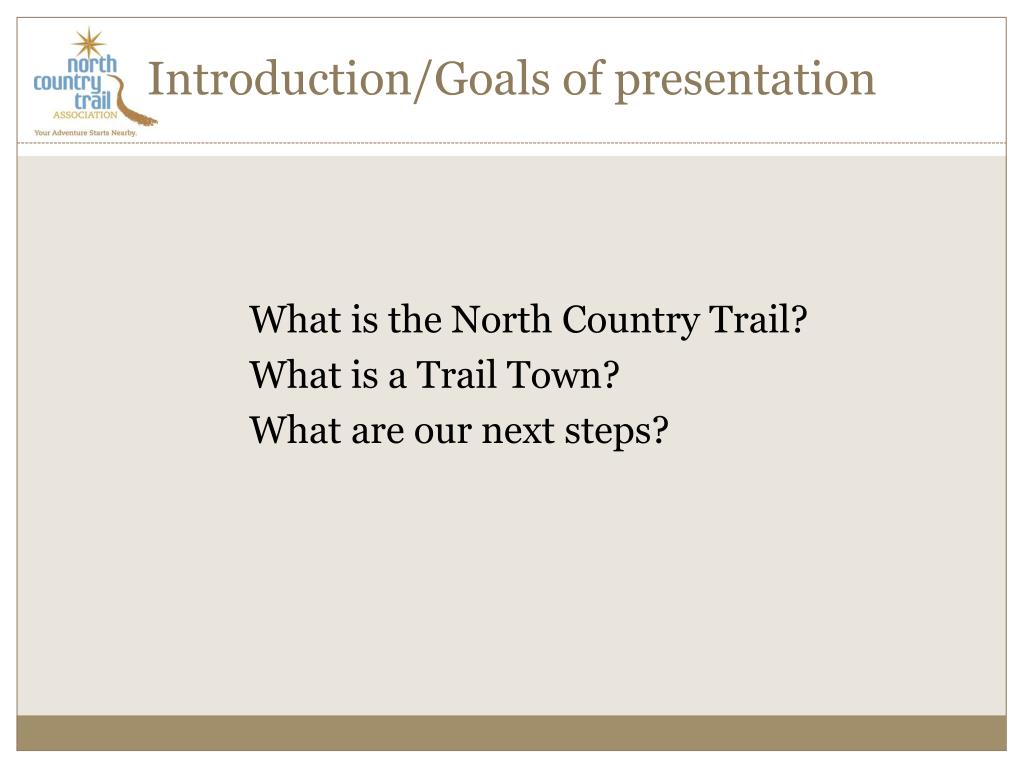 north country trail ASSOCIATION
Your Adventure Starts Nearby.

Introduction/Goals of presentation

What is the North Country Trail?
What is a Trail Town?
What are our next steps?